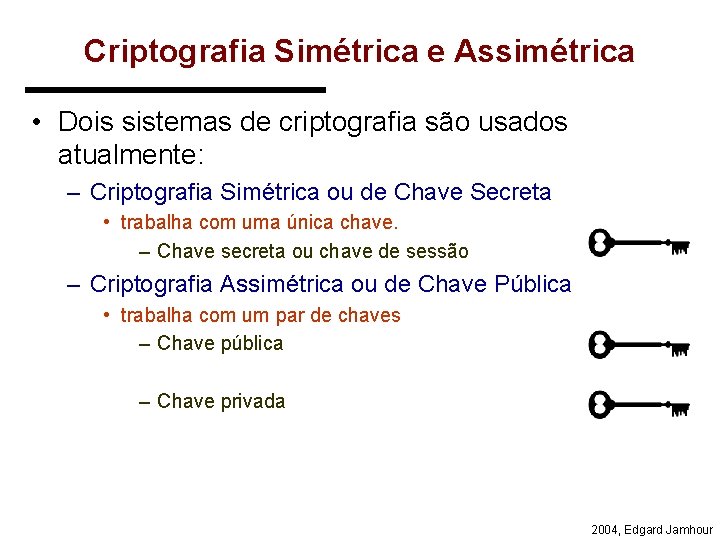 Criptografia Simétrica e Assimétrica

• Dois sistemas de criptografia são usados atualmente:

– Criptografia Simétrica ou de Chave Secreta

• trabalha com uma única chave.

– Chave secreta ou chave de sessão

– Criptografia Assimétrica ou de Chave Pública

• trabalha com um par de chaves

– Chave pública

– Chave privada

2004, Edgard Jamhour